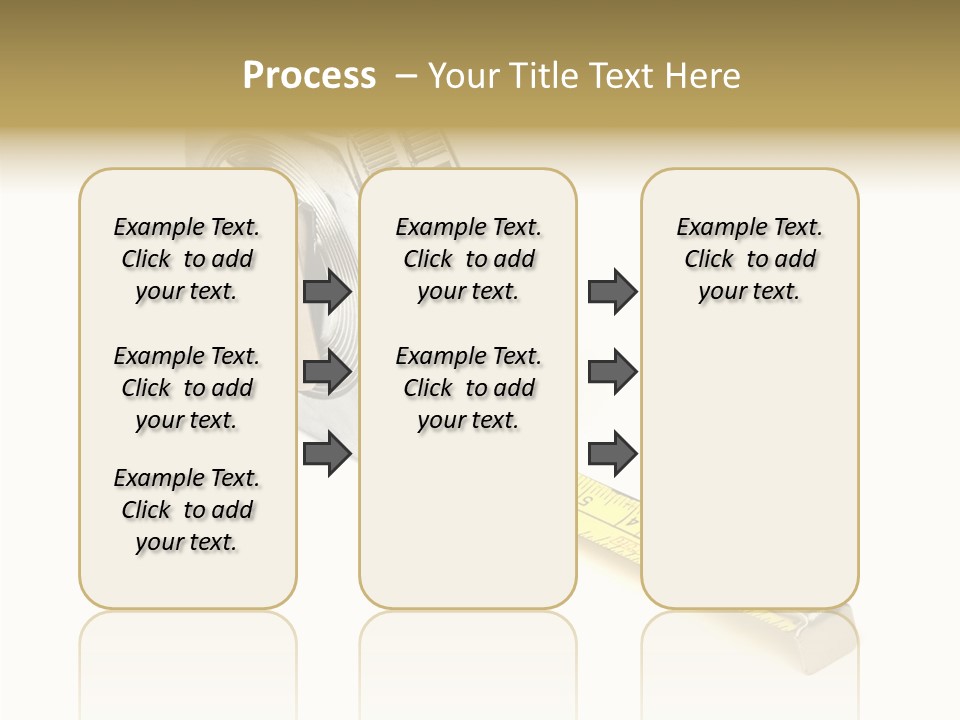 Process – Your Title Text Here

Example Text. Click to add your text.

Example Text. Click to add your text.

Example Text. Click to add your text.

Example Text. Click to add your text.

Example Text. Click to add your text.

Example Text. Click to add your text.